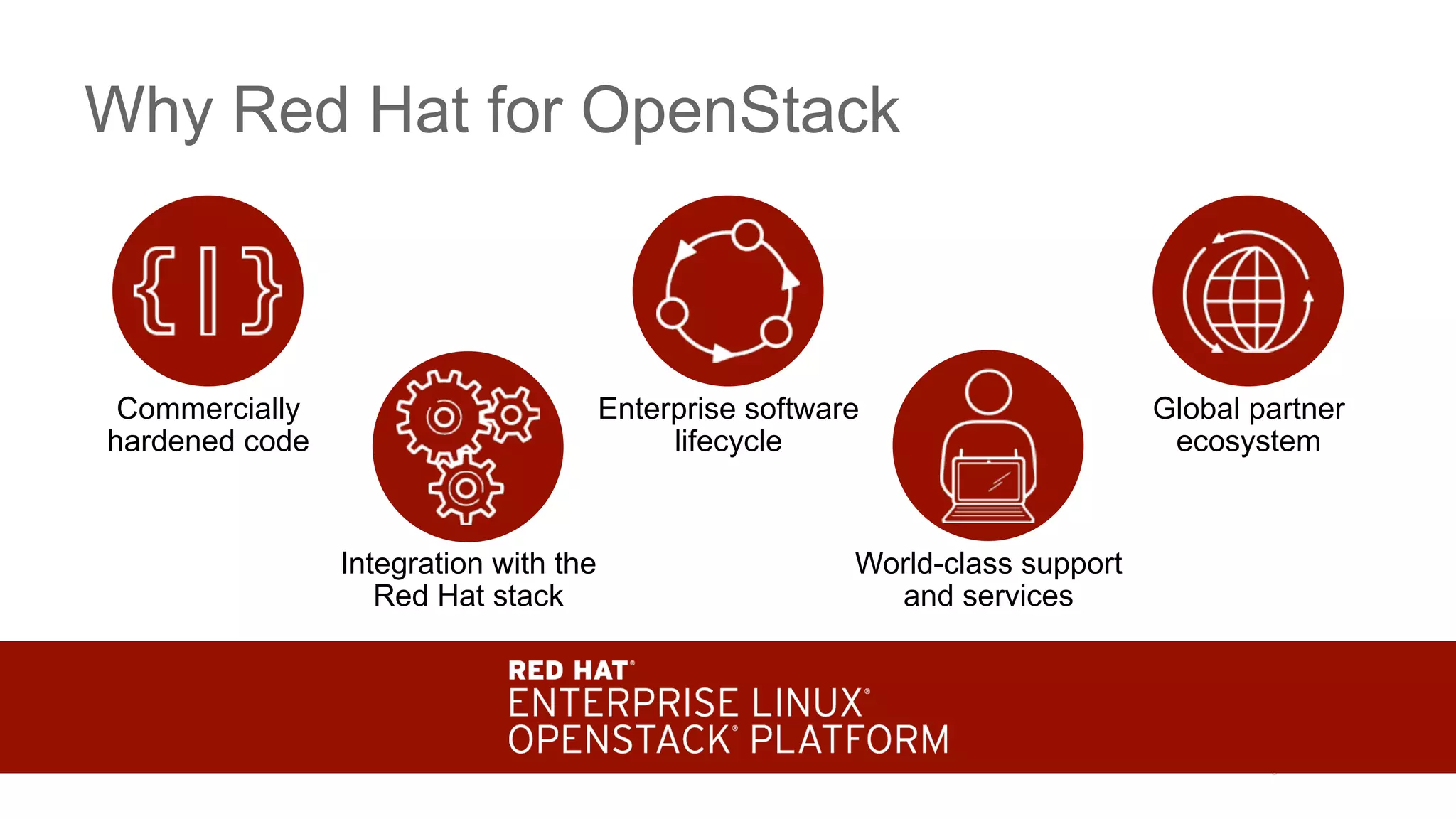 Why Red Hat for OpenStack

Commercially hardened code

Integration with the Red Hat stack

Enterprise software lifecycle

World-class support and services

Global partner ecosystem

RED HAT®
ENTERPRISE LINUX®
OPENSTACK® PLATFORM